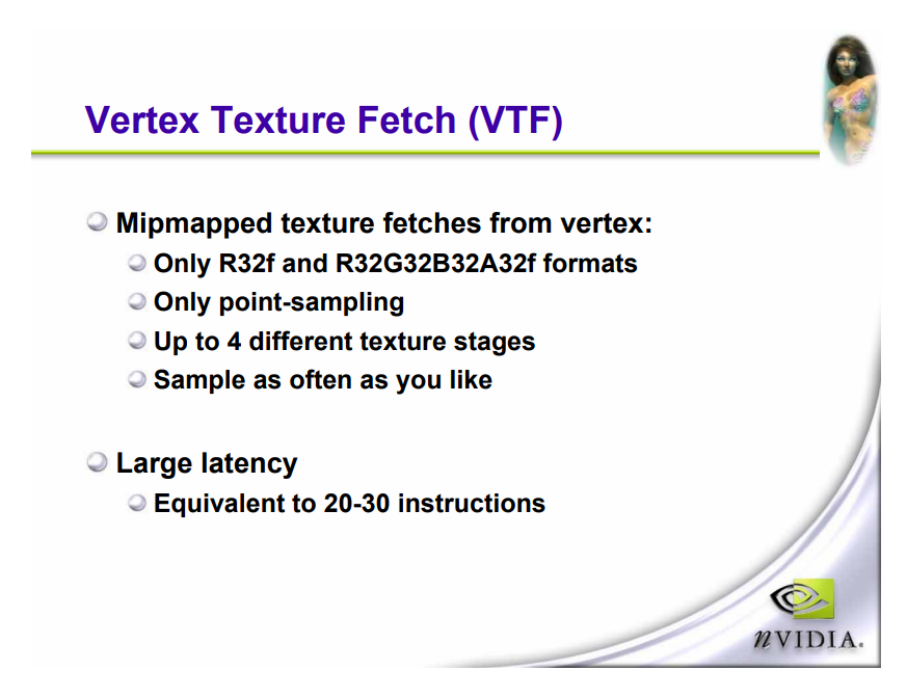 Vertex Texture Fetch (VTF)

Mipmapped texture fetches from vertex:

Only R32f and R32G32B32A32f formats

Only point-sampling

Up to 4 different texture stages

Sample as often as you like

Large latency

Equivalent to 20-30 instructions

nVIDIA.